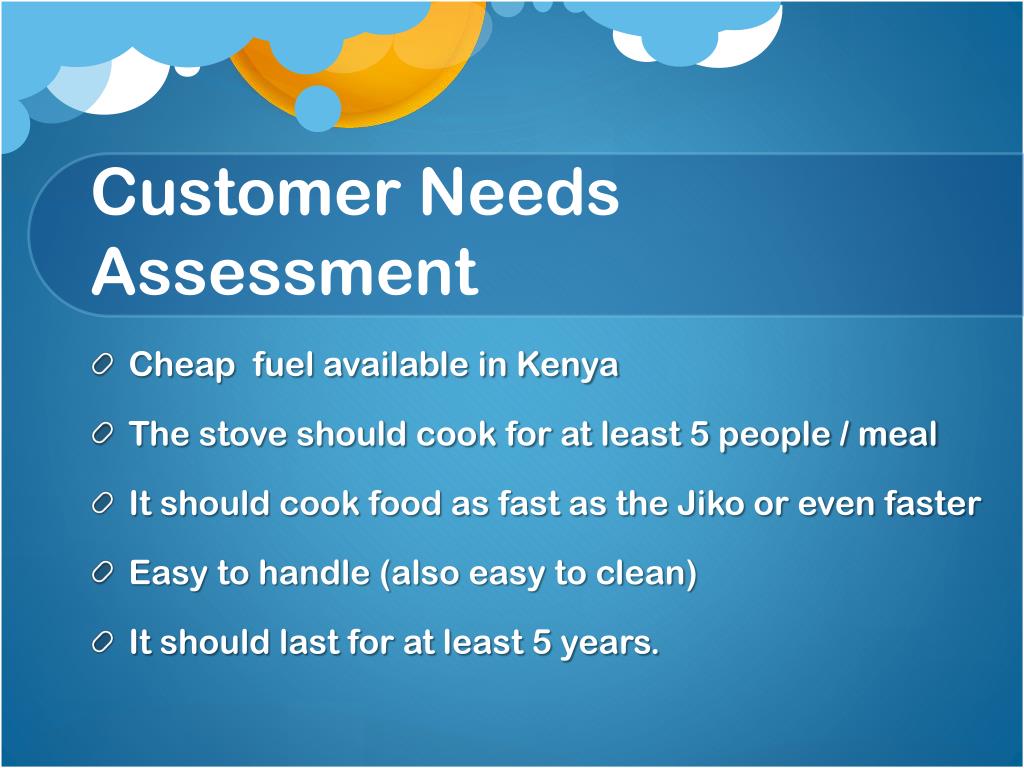 Customer Needs Assessment

Cheap  fuel available in Kenya

The stove should cook for at least 5 people / meal

It should cook food as fast as the Jiko or even faster

Easy to handle (also easy to clean)

It should last for at least 5 years.